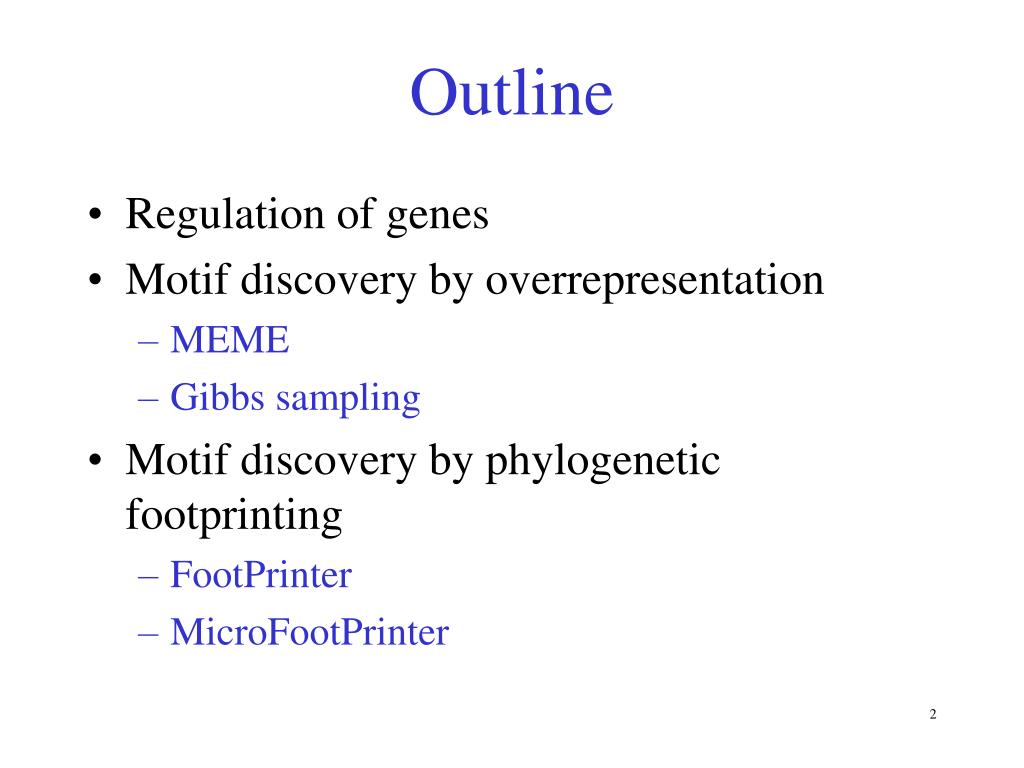 Outline

• Regulation of genes
• Motif discovery by overrepresentation
– MEME
– Gibbs sampling
• Motif discovery by phylogenetic footprinting
– FootPrinter
– MicroFootPrinter

2